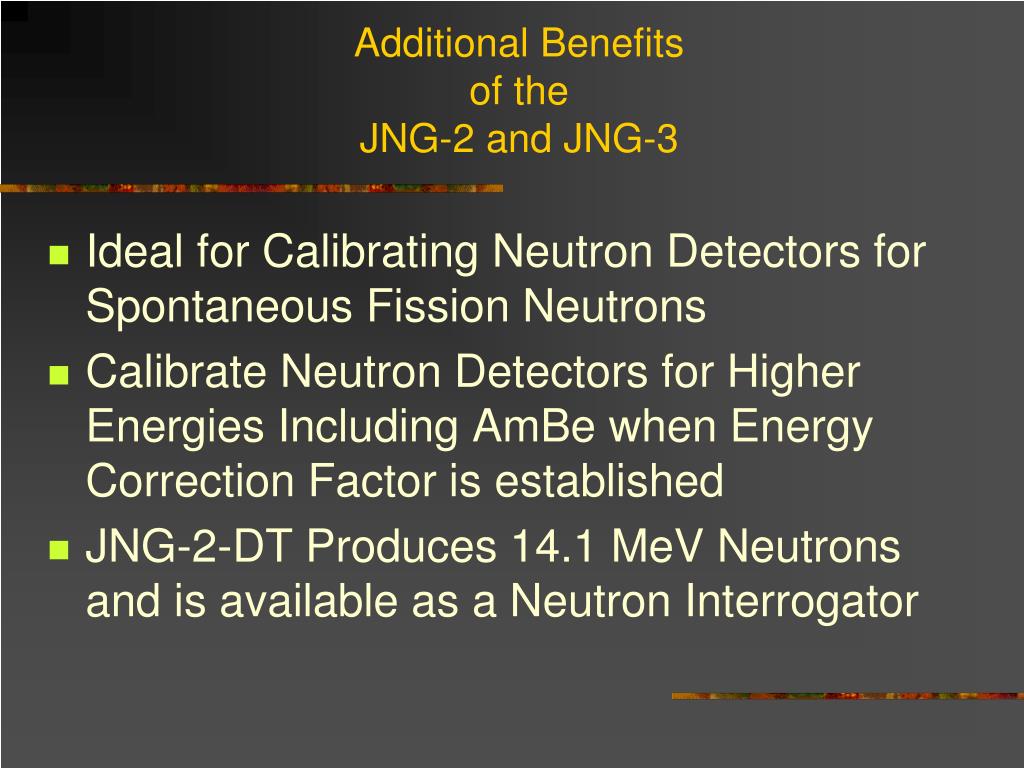 Additional Benefits
of the
JNG-2 and JNG-3

- Ideal for Calibrating Neutron Detectors for Spontaneous Fission Neutrons
- Calibrate Neutron Detectors for Higher Energies Including AmBe when Energy Correction Factor is established
- JNG-2-DT Produces 14.1 MeV Neutrons and is available as a Neutron Interrogator